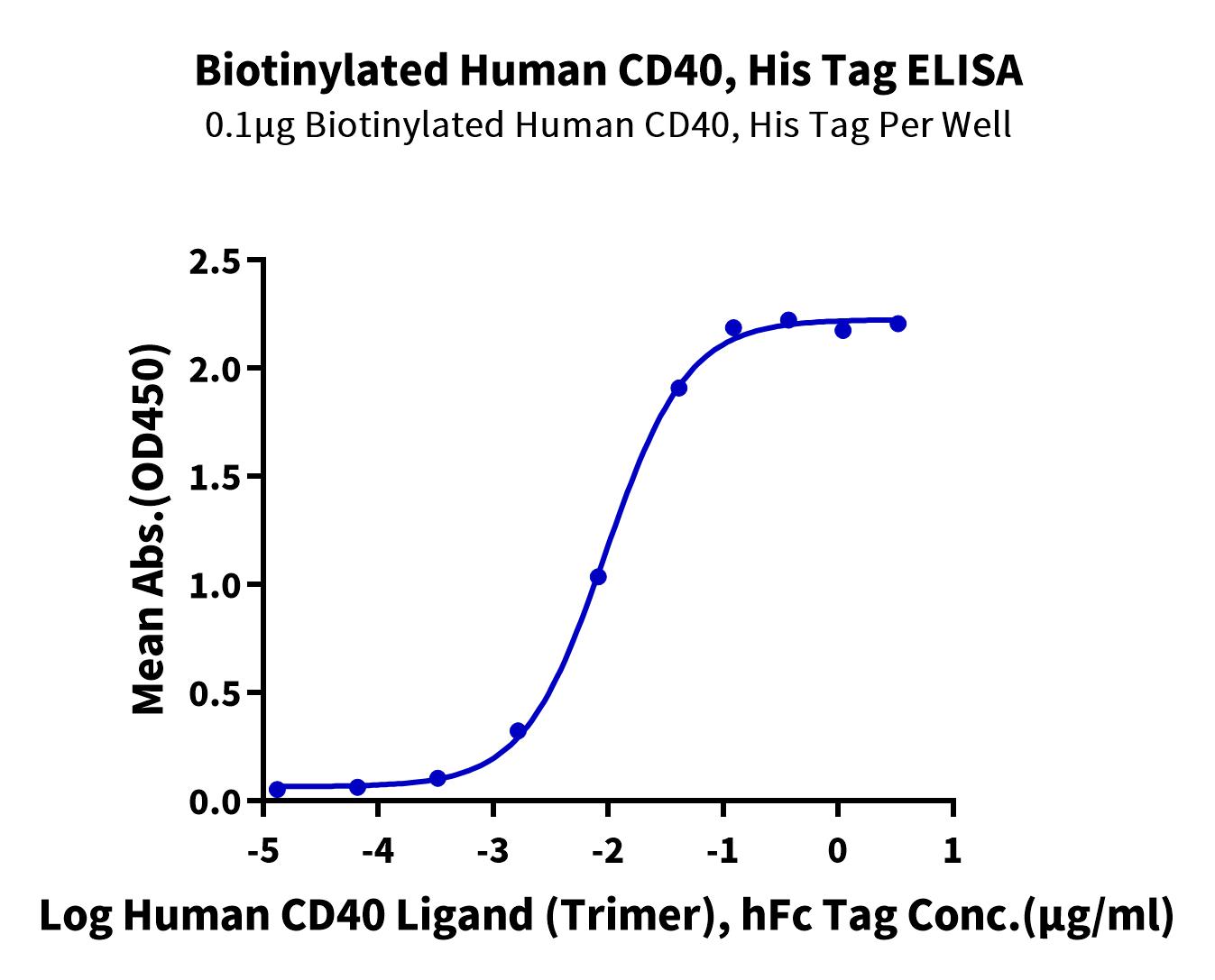 Biotinylated Human CD40, His Tag ELISA
0.1μg Biotinylated Human CD40, His Tag Per Well

Mean Abs.(OD450)

2.5
2.0
1.5
1.0
0.5
0.0

-5 -4 -3 -2 -1 0 1

Log Human CD40 Ligand (Trimer), hFc Tag Conc.(μg/ml)